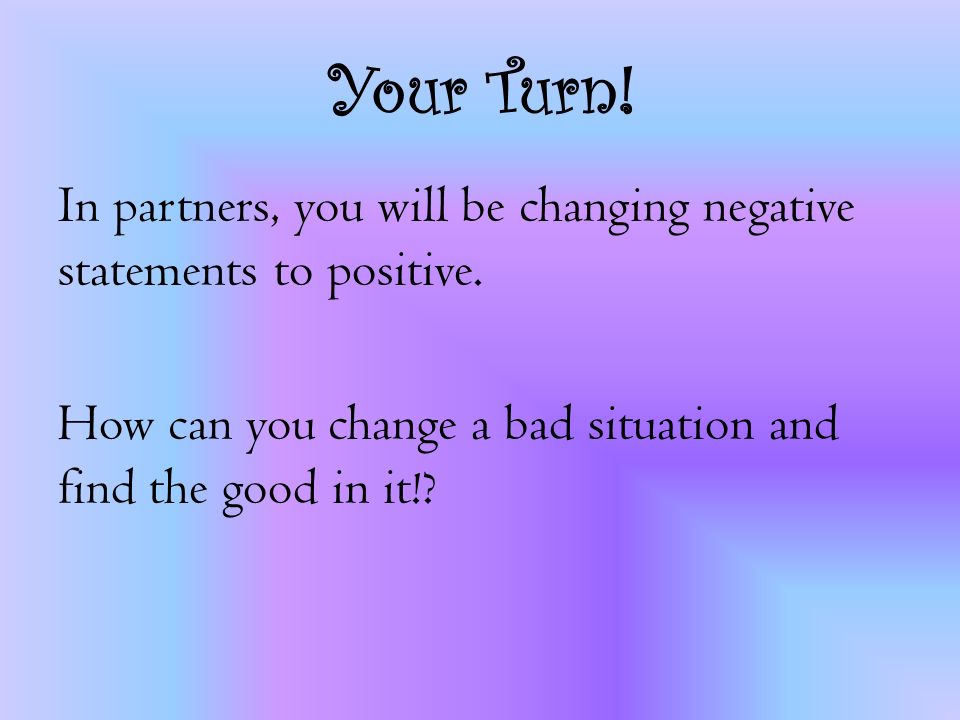 Your Turn!

In partners, you will be changing negative statements to positive.

How can you change a bad situation and find the good in it!?